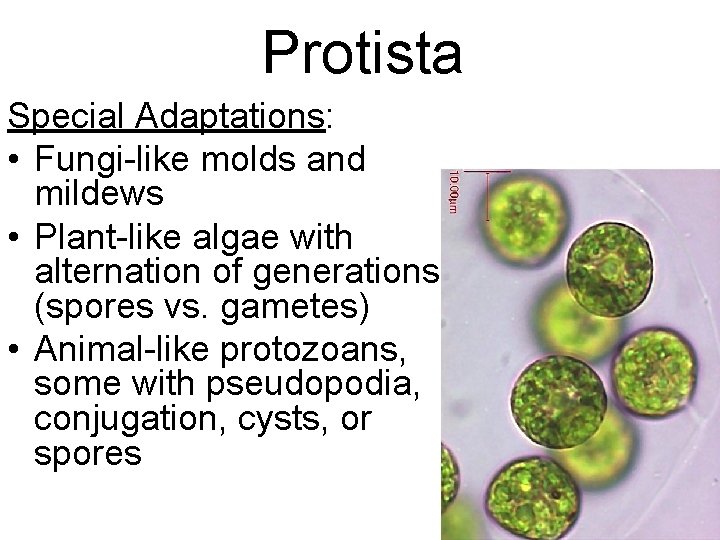 Protista

Special Adaptations:

• Fungi-like molds and mildews
• Plant-like algae with alternation of generations (spores vs. gametes)
• Animal-like protozoans, some with pseudopodia, conjugation, cysts, or spores

10.00μm